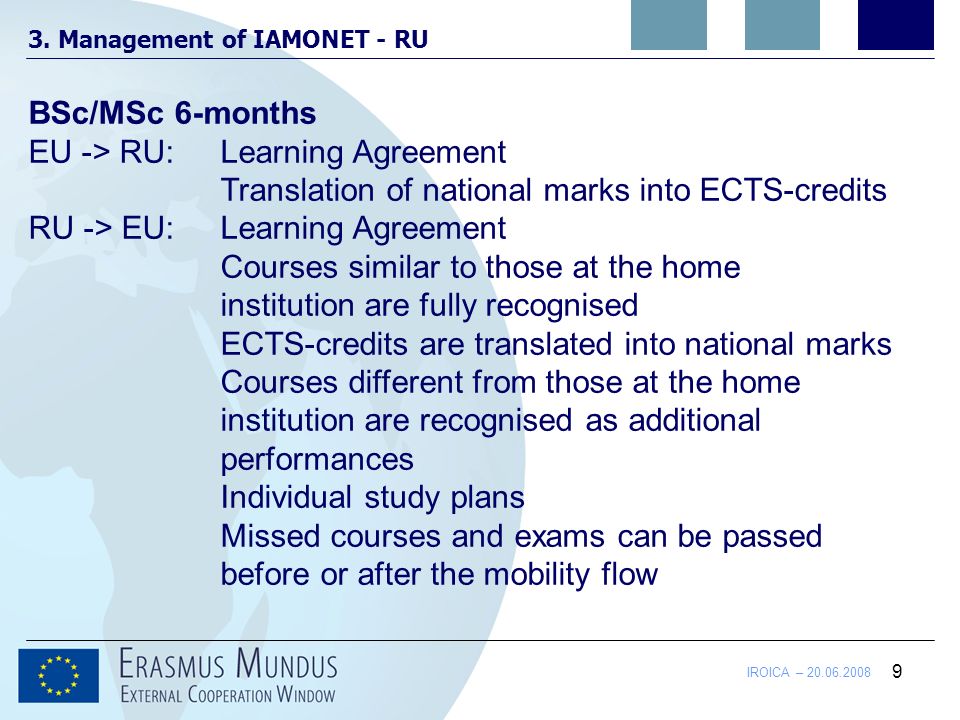 3. Management of IAMONET - RU

BSc/MSc 6-months
EU -> RU: Learning Agreement
Translation of national marks into ECTS-credits
RU -> EU: Learning Agreement
Courses similar to those at the home institution are fully recognised
ECTS-credits are translated into national marks
Courses different from those at the home institution are recognised as additional performances
Individual study plans
Missed courses and exams can be passed before or after the mobility flow

ERASMUS MUNDUS
EXTERNAL COOPERATION WINDOW

IROICA – 20.06.2008 9